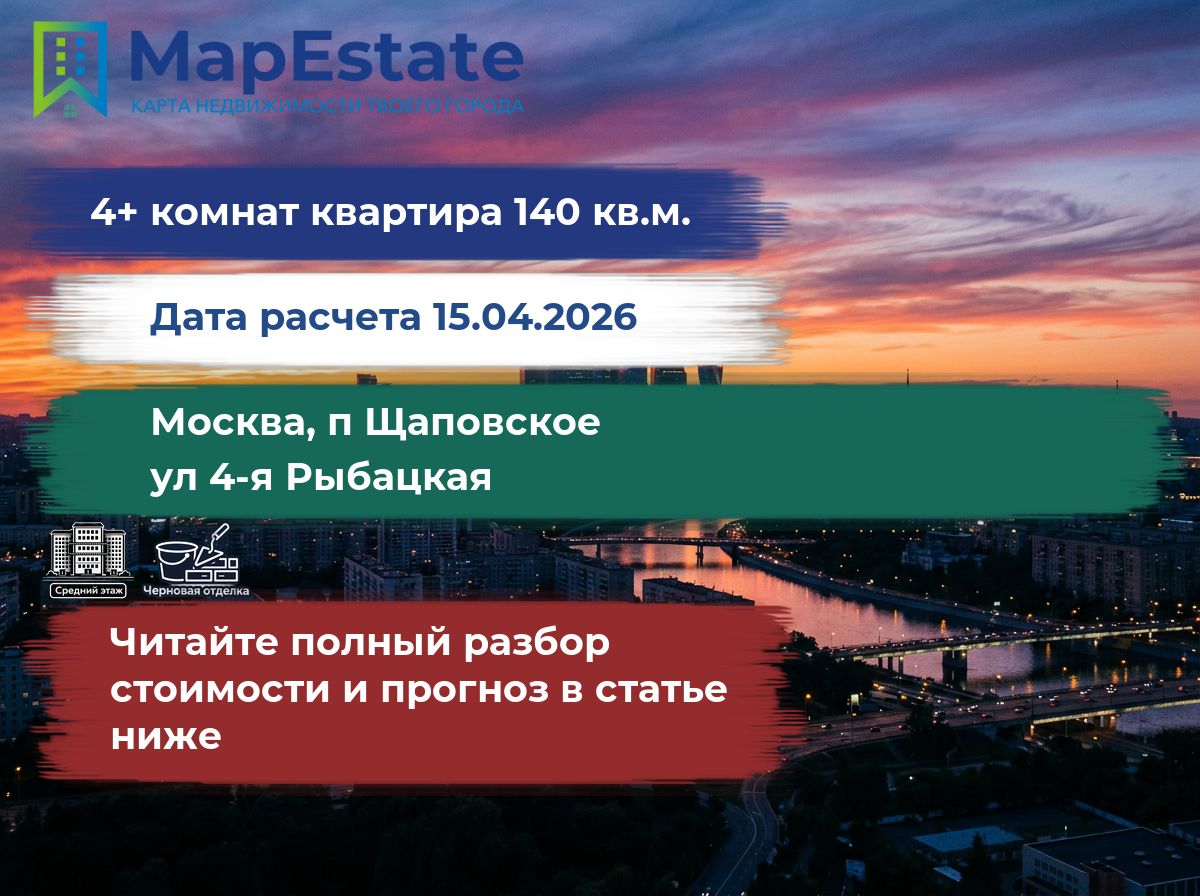 MapEstate
КАРТА НЕДВИЖИМОСТИ ТВОЕГО ГОРОДА

4+ комнат квартира 140 кв.м.

Дата расчета 15.04.2026

Москва, п Щаповское
ул 4-я Рыбацкая

Средний этаж

Черновая отделка

Читайте полный разбор стоимости и прогноз в статье ниже